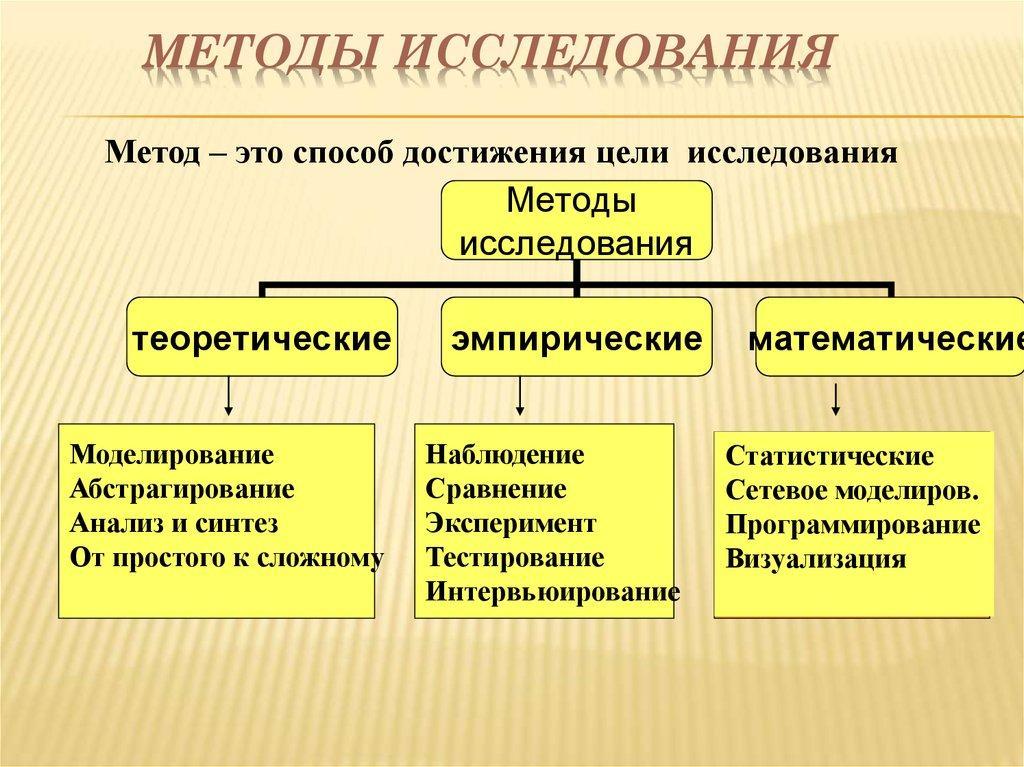 МЕТОДЫ ИССЛЕДОВАНИЯ

Метод – это способ достижения цели исследования

Методы исследования

теоретические

эмпирические

математические

Моделирование
Абстрагирование
Анализ и синтез
От простого к сложному

Наблюдение
Сравнение
Эксперимент
Тестирование
Интервьюирование

Статистические
Сетевое моделиров.
Программирование
Визуализация